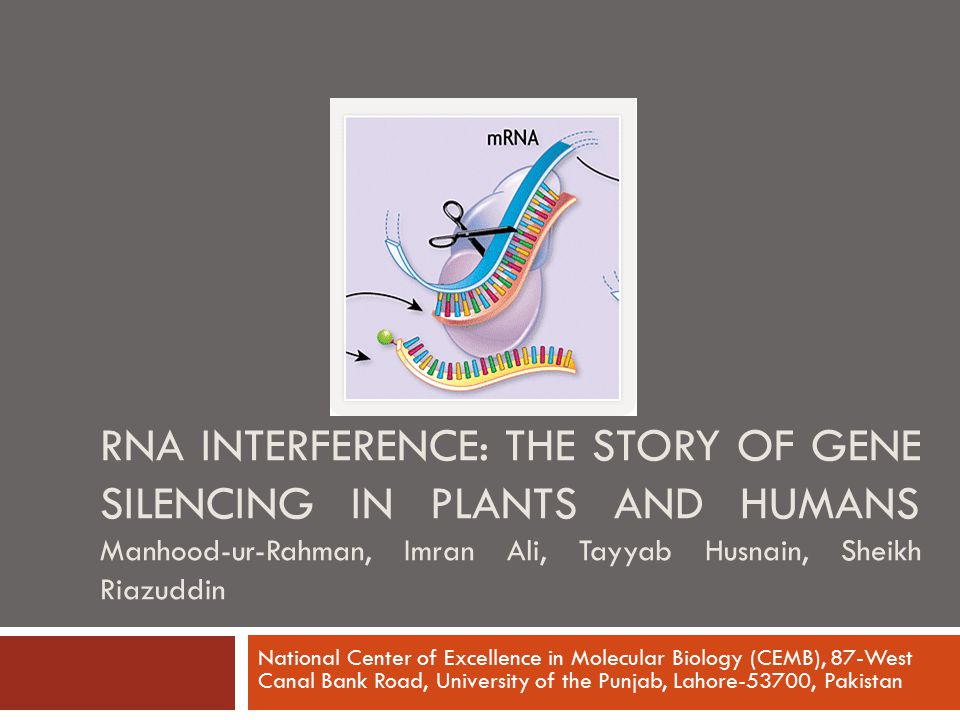 mRNA

RNA INTERFERENCE: THE STORY OF GENE SILENCING IN PLANTS AND HUMANS

Manhood-ur-Rahman, Imran Ali, Tayyab Husnain, Sheikh Riazuddin

National Center of Excellence in Molecular Biology (CEMB), 87-West Canal Bank Road, University of the Punjab, Lahore-53700, Pakistan